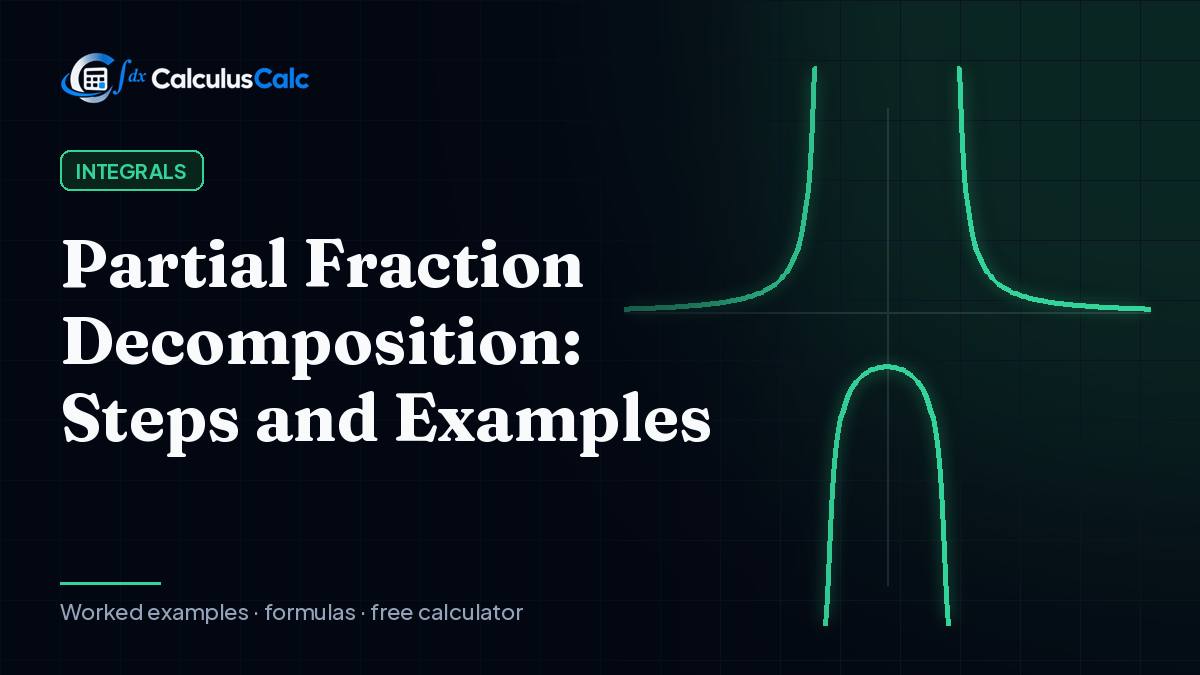 $\int dx$ CalculusCalc

INTEGRALS

Partial Fraction Decomposition: Steps and Examples

Worked examples · formulas · free calculator